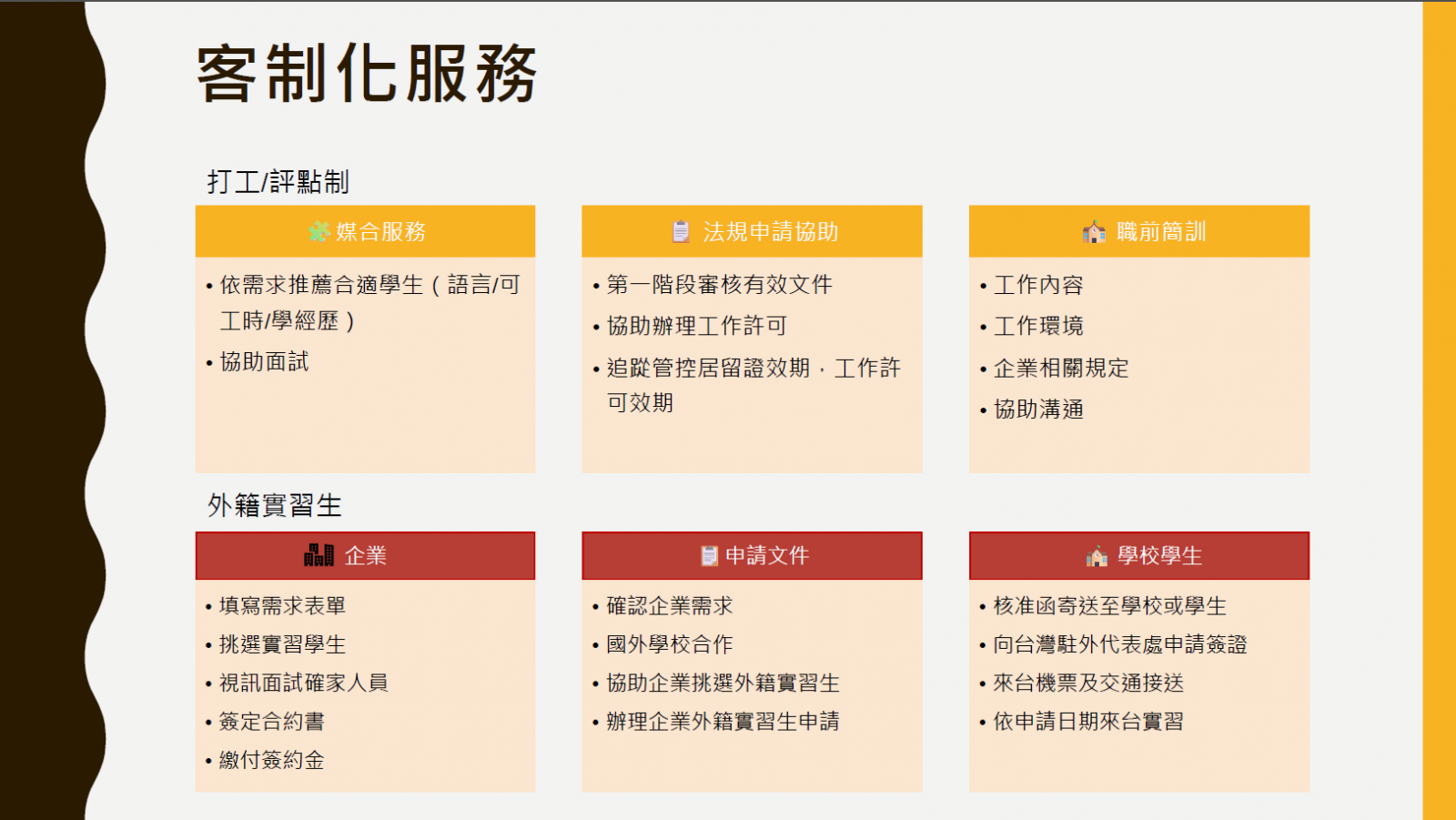 客制化服務

打工/評點制

媒合服務
• 依需求推薦合適學生（語言/可工時/學經歷）
• 協助面試

法規申請協助
• 第一階段審核有效文件
• 協助辦理工作許可
• 追蹤管控居留證效期，工作許可效期

職前簡訓
• 工作內容
• 工作環境
• 企業相關規定
• 協助溝通

外籍實習生

企業
• 填寫需求表單
• 挑選實習學生
• 視訊面試確家人員
• 簽定合約書
• 繳付簽約金

申請文件
• 確認企業需求
• 國外學校合作
• 協助企業挑選外籍實習生
• 辦理企業外籍實習生申請

學校學生
• 核准函寄送至學校或學生
• 向台灣駐外代表處申請簽證
• 來台機票及交通接送
• 依申請日期來台實習